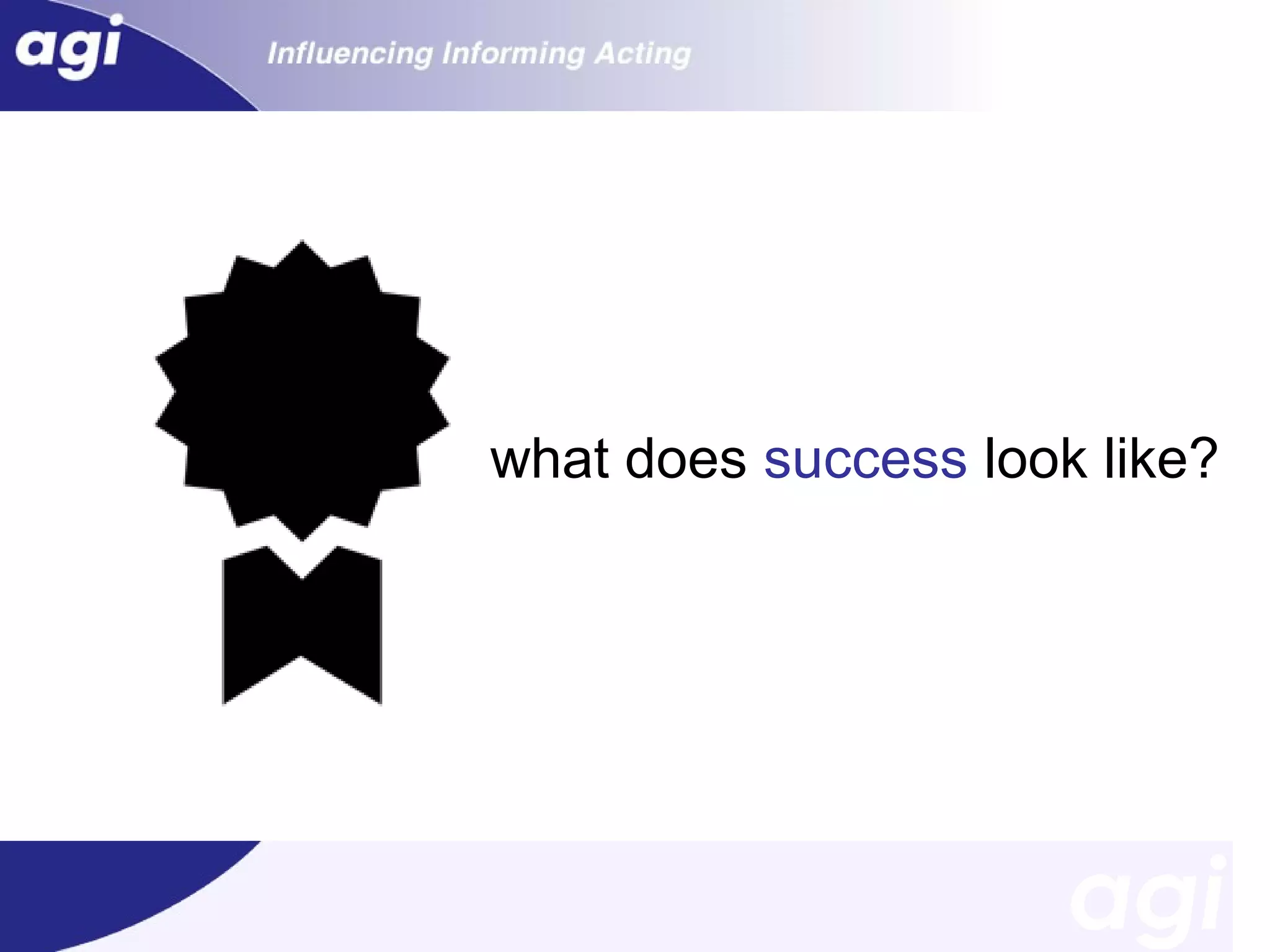 agi

Influencing Informing Acting

what does success look like?

agi